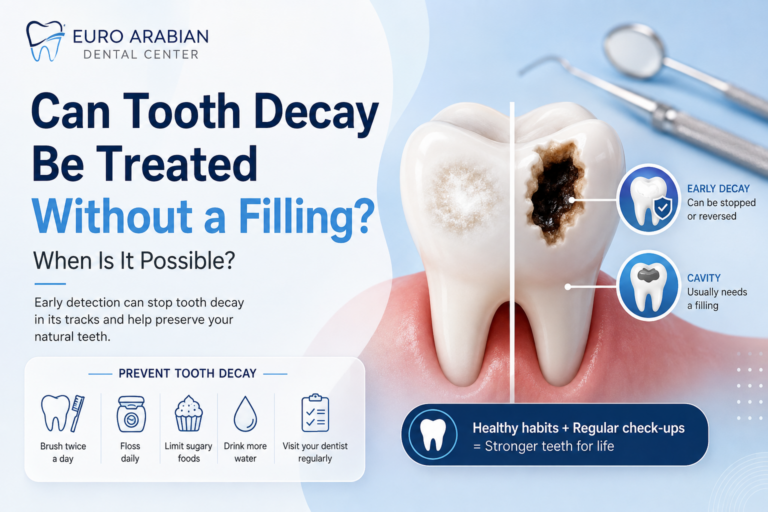 EURO ARABIAN
DENTAL CENTER

Can Tooth Decay Be Treated Without a Filling?

When Is It Possible?

Early detection can stop tooth decay in its tracks and help preserve your natural teeth.

PREVENT TOOTH DECAY

Brush twice a day

Floss daily

Limit sugary foods

Drink more water

Visit your dentist regularly

EARLY DECAY
Can be stopped or reversed

CAVITY
Usually needs a filling

Healthy habits + Regular check-ups
= Stronger teeth for life